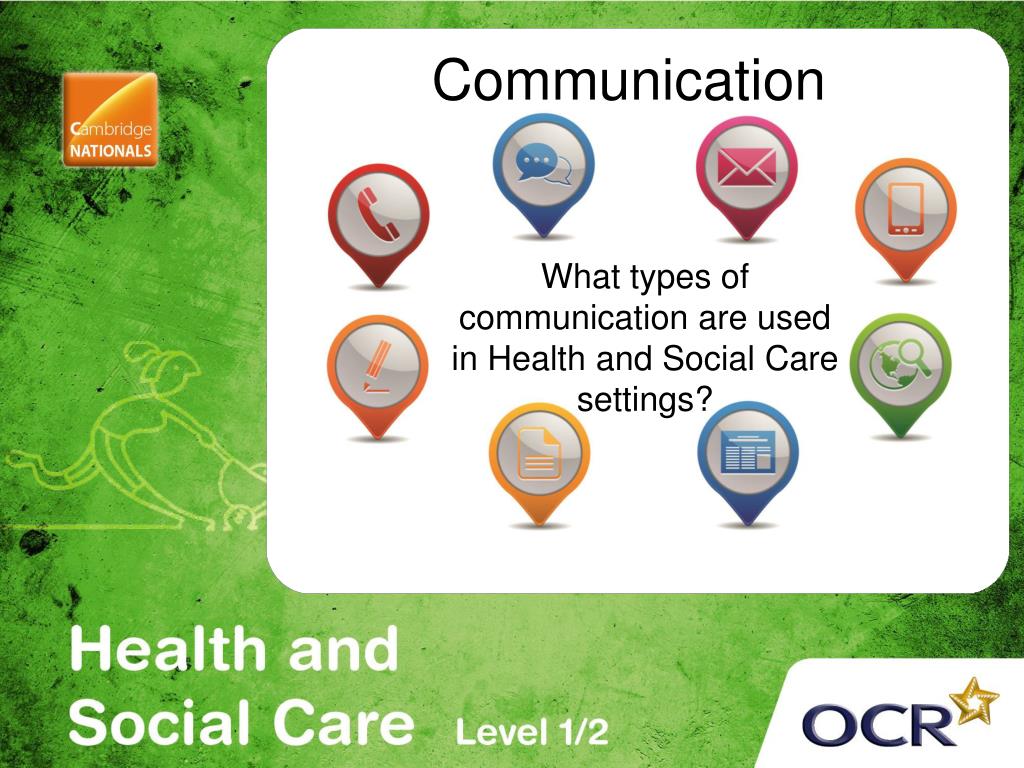 Cambridge NATIONALS

Communication

What types of communication are used in Health and Social Care settings?

Health and Social Care Level 1/2

OCR